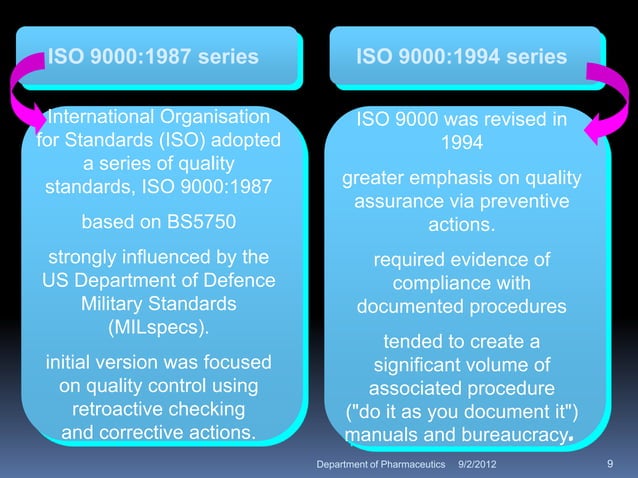 ISO 9000:1987 series

International Organisation for Standards (ISO) adopted a series of quality standards, ISO 9000:1987

based on BS5750

strongly influenced by the US Department of Defence Military Standards (MILspecs).

initial version was focused on quality control using retroactive checking and corrective actions.

ISO 9000:1994 series

ISO 9000 was revised in 1994

greater emphasis on quality assurance via preventive actions.

required evidence of compliance with documented procedures

tended to create a significant volume of associated procedure ("do it as you document it") manuals and bureaucracy.

Department of Pharmaceutics 9/2/2012 9